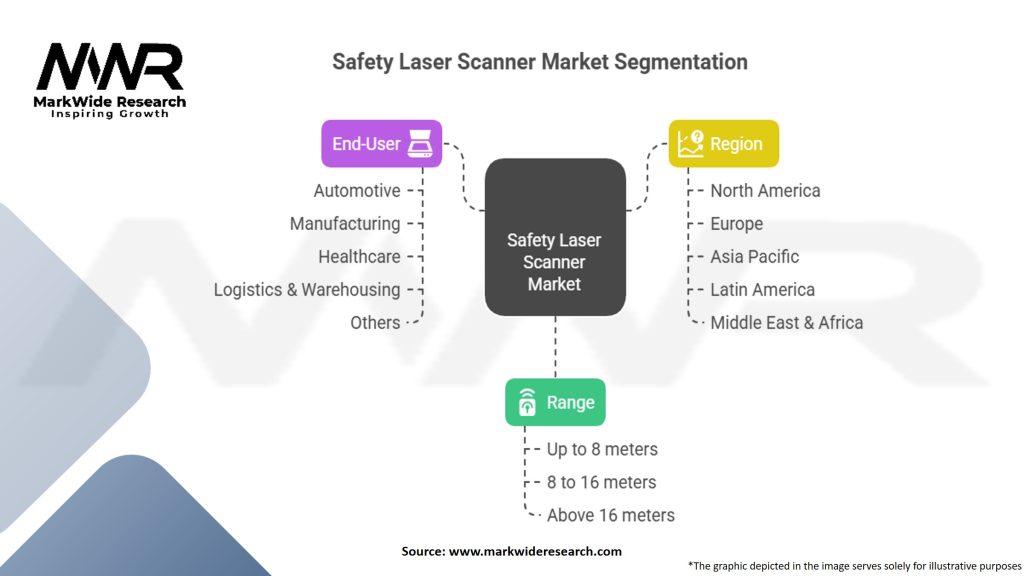 MWR
MarkWide Research
Inspiring Growth

Safety Laser Scanner Market Segmentation

End-User
Automotive
Manufacturing
Healthcare
Logistics & Warehousing
Others

Safety Laser Scanner Market

Region
North America
Europe
Asia Pacific
Latin America
Middle East & Africa

Range
Up to 8 meters
8 to 16 meters
Above 16 meters

Source: www.markwideresearch.com

*The graphic depicted in the image serves solely for illustrative purposes